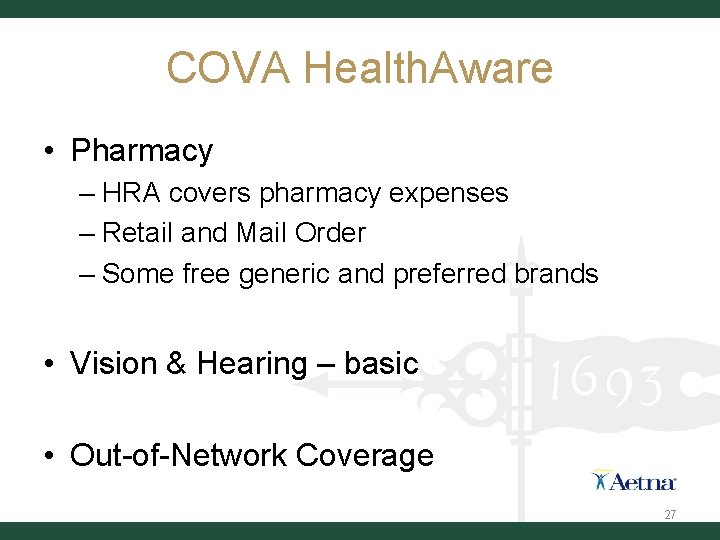 COVA HealthAware

• Pharmacy
– HRA covers pharmacy expenses
– Retail and Mail Order
– Some free generic and preferred brands

• Vision & Hearing – basic

• Out-of-Network Coverage

1693

Aetna

27